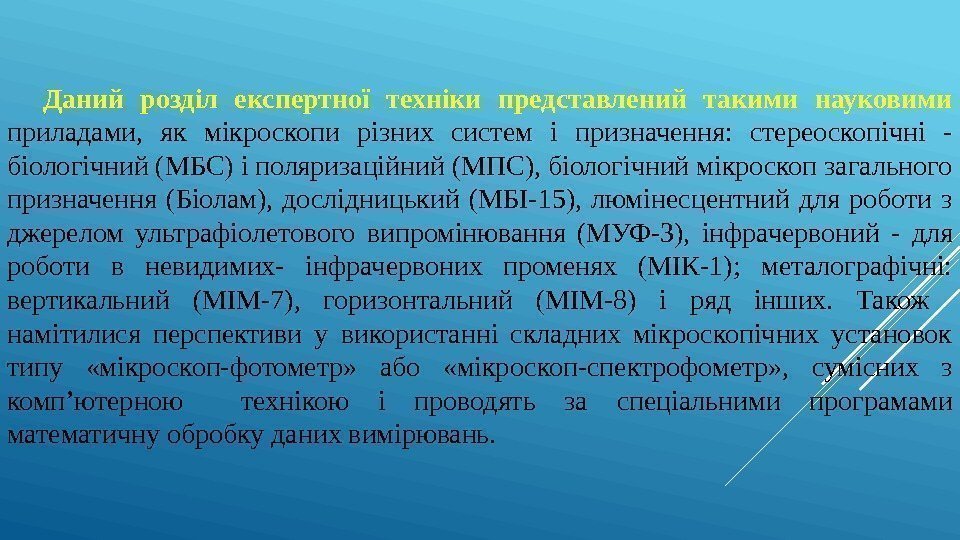 Даний розділ експертної техніки представлений такими науковими приладами, як мікроскопи різних систем і призначення: стереоскопічні - біологічний (МБС) і поляризаційний (МПС), біологічний мікроскоп загального призначення (Біолам), дослідницький (МБІ-15), люмінесцентний для роботи з джерелом ультрафіолетового випромінювання (МУФ-3), інфрачервоний - для роботи в невидимих- інфрачервоних променях (МІК-1); металографічні: вертикальний (МІМ-7), горизонтальний (МІМ-8) і ряд інших. Також намітилися перспективи у використанні складних мікроскопічних установок типу «мікроскоп-фотометр» або «мікроскоп-спектрофометр», сумісних з комп’ютерною технікою і проводять за спеціальними програмами математичну обробку даних вимірювань.